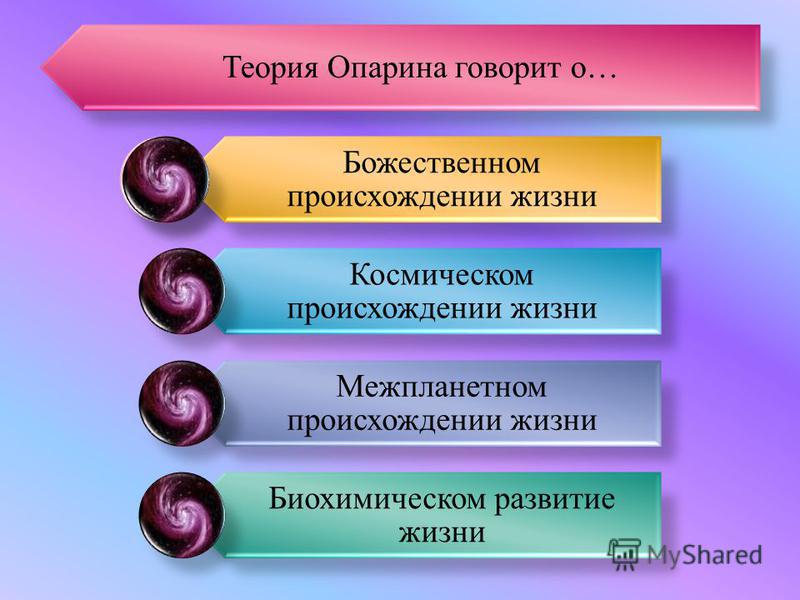 Теория Опарина говорит о…

Божественном происхождении жизни

Космическом происхождении жизни

Межпланетном происхождении жизни

Биохимическом развитие жизни

MyShared